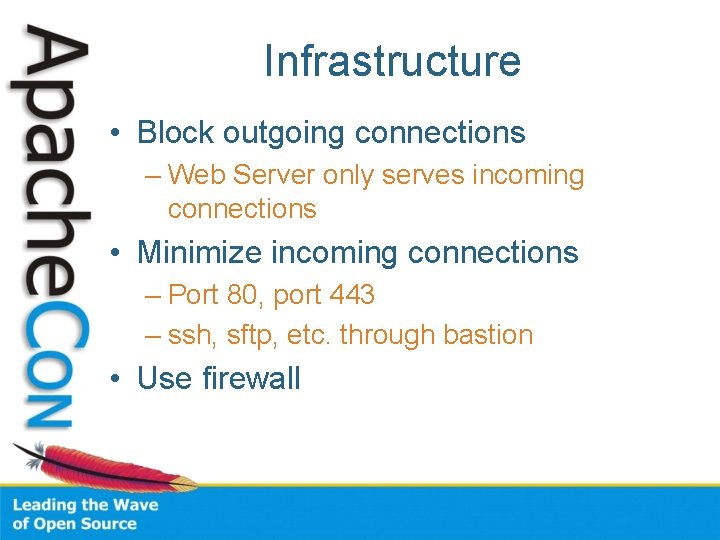 ApacheCon

Infrastructure

• Block outgoing connections
– Web Server only serves incoming connections
• Minimize incoming connections
– Port 80, port 443
– ssh, sftp, etc. through bastion
• Use firewall

Leading the Wave of Open Source